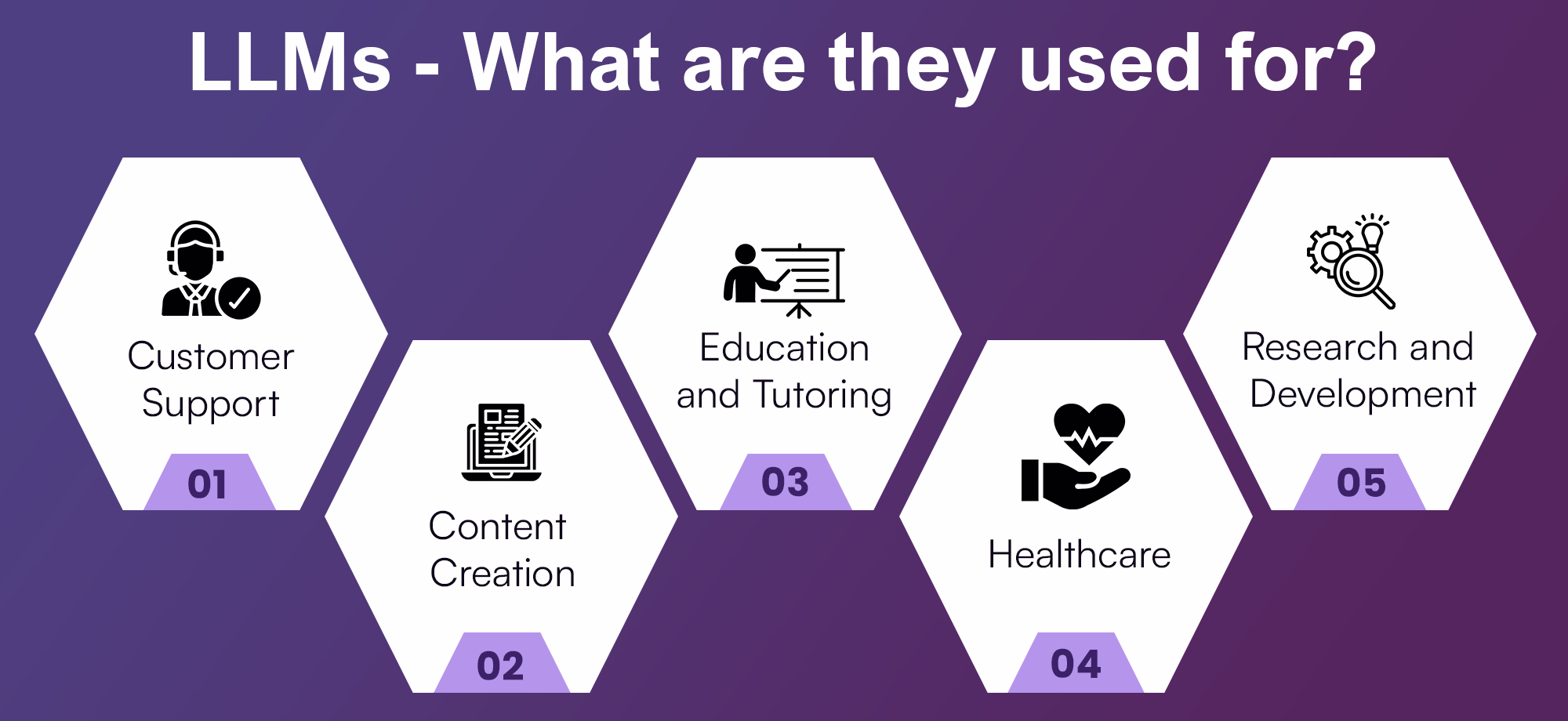 LLMs - What are they used for?

Customer Support

01

Content Creation

02

Education and Tutoring

03

Healthcare

04

Research and Development

05